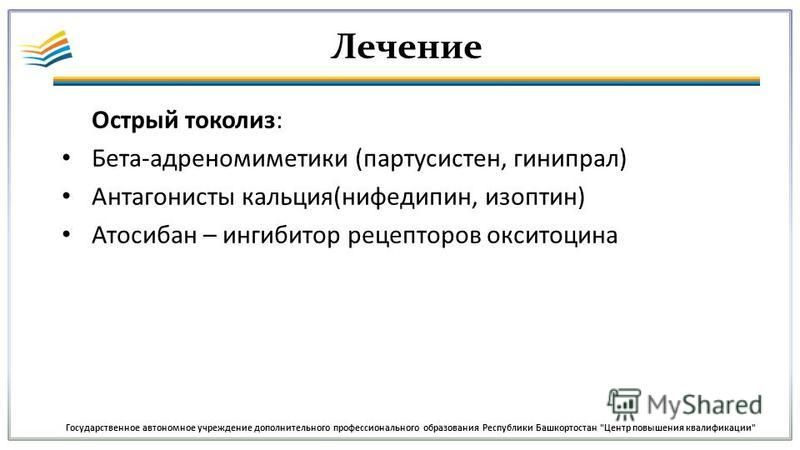 Лечение

Острый токолиз:

• Бета-адреномиметики (партусистен, гинипрал)
• Антагонисты кальция(нифедипин, изоптин)
• Атосибан – ингибитор рецепторов окситоцина

MyShared

Государственное автономное учреждение дополнительного профессионального образования Республики Башкортостан "Центр повышения квалификации"